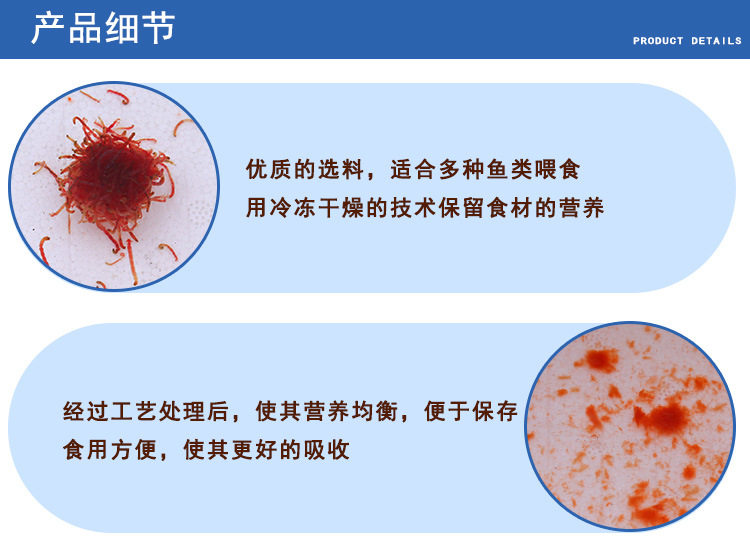 产品细节

PRODUCT DETAILS

优质的选料，适合多种鱼类喂食
用冷冻干燥的技术保留食材的营养

经过工艺处理后，使其营养均衡，便于保存
食用方便，使其更好的吸收